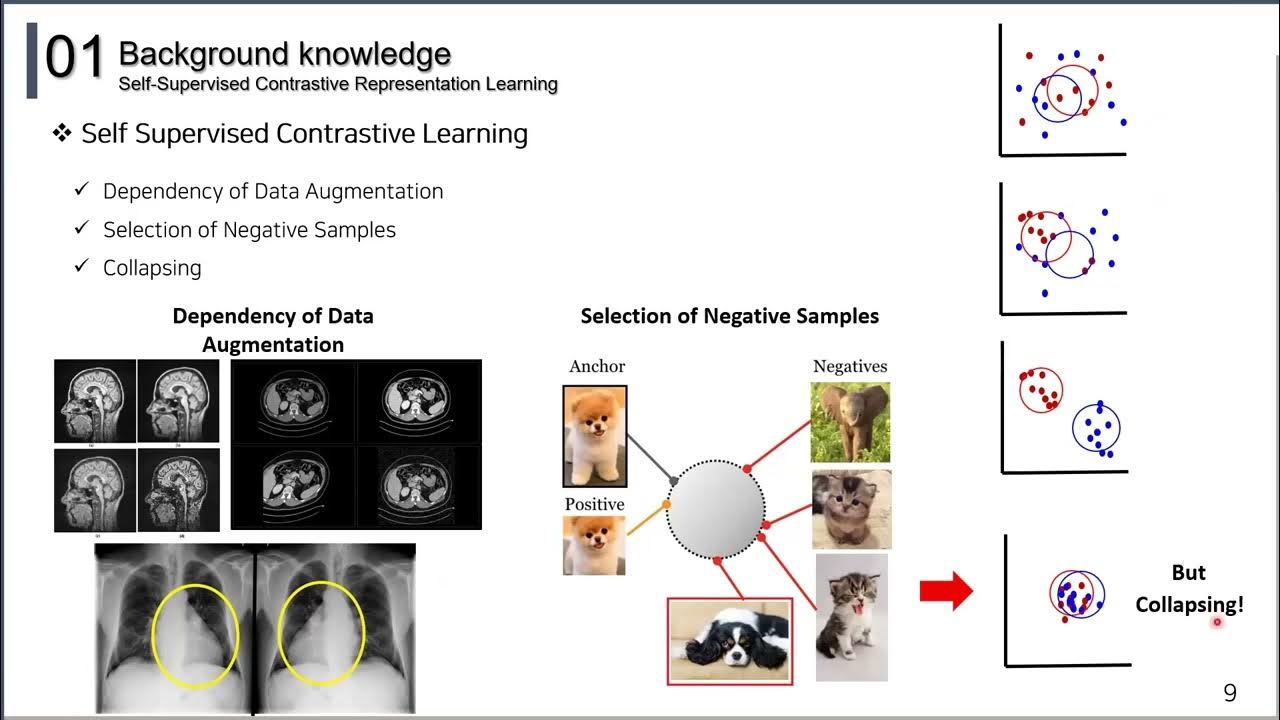 01 Background knowledge
Self-Supervised Contrastive Representation Learning

❖ Self Supervised Contrastive Learning

✓ Dependency of Data Augmentation
✓ Selection of Negative Samples
✓ Collapsing

Dependency of Data Augmentation

Selection of Negative Samples

Anchor

Positive

Negatives

But Collapsing!

9